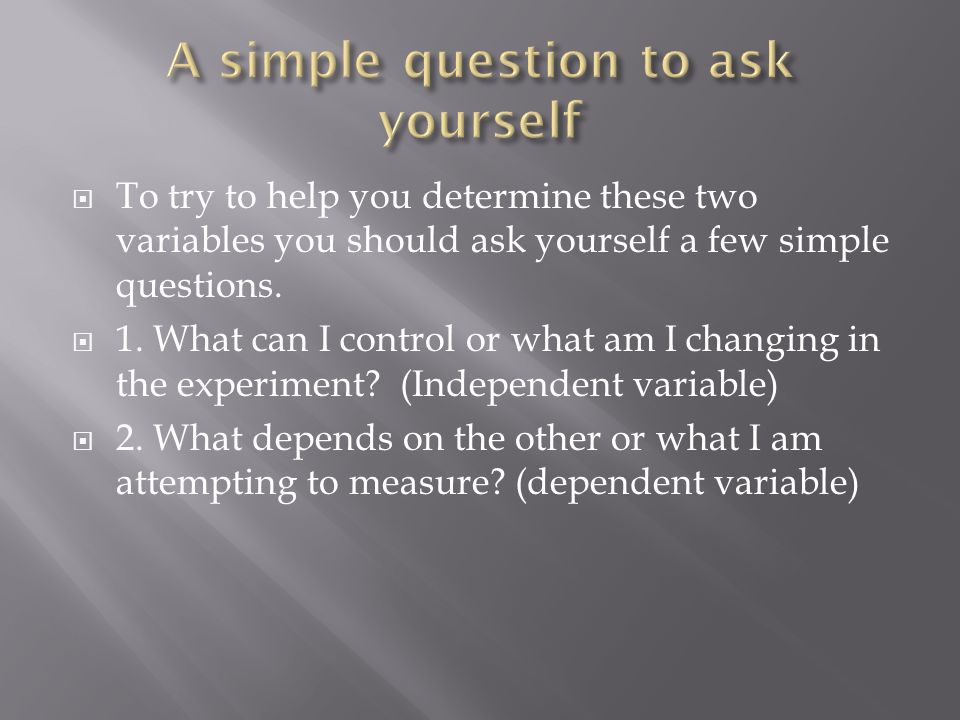 A simple question to ask yourself

To try to help you determine these two variables you should ask yourself a few simple questions.

1. What can I control or what am I changing in the experiment? (Independent variable)

2. What depends on the other or what I am attempting to measure? (dependent variable)